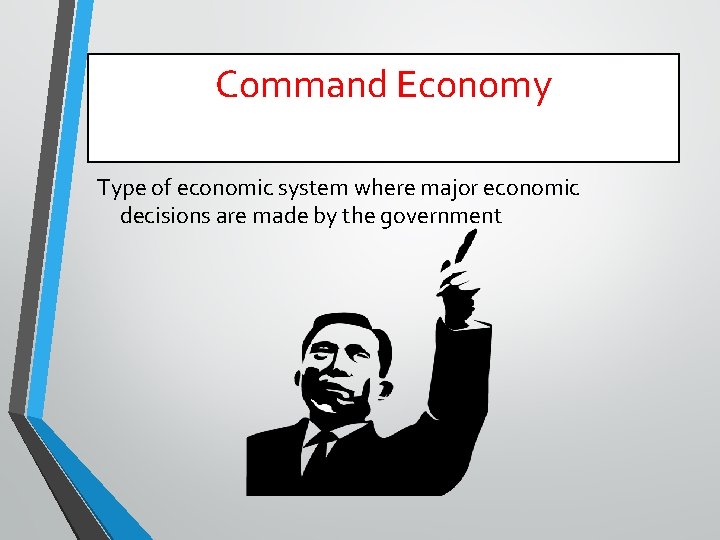 Command Economy

Type of economic system where major economic decisions are made by the government